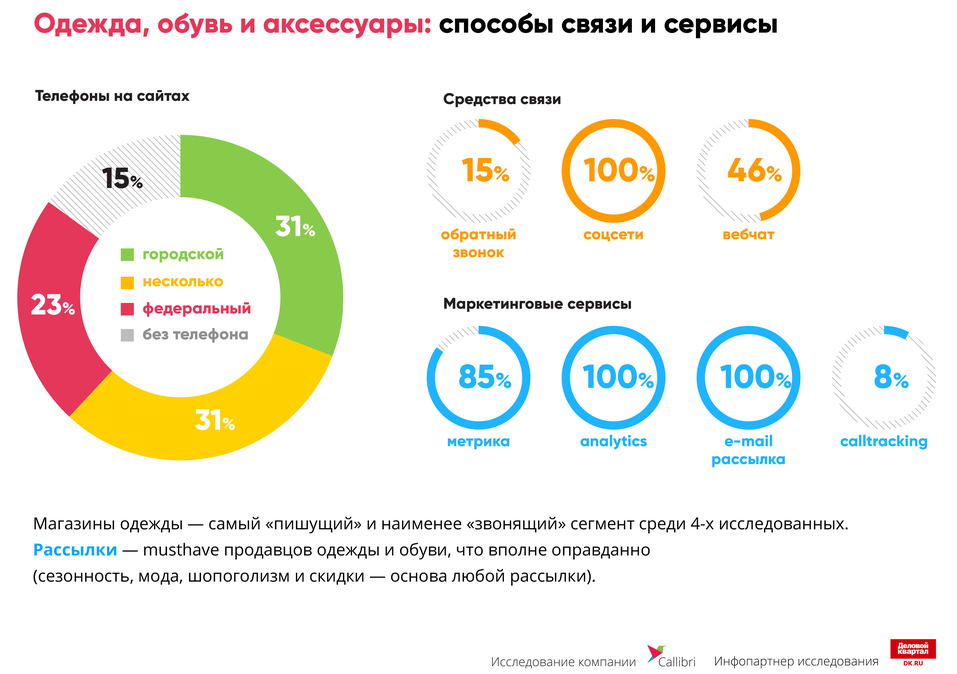 Одежда, обувь и аксессуары: способы связи и сервисы

Телефоны на сайтах

15%
31%
23%
31%

городской
несколько
федеральный
без телефона

Средства связи

15%
обратный звонок

100%
соцсети

46%
вебчат

Маркетинговые сервисы

85%
метрика

100%
analytics

100%
e-mail рассылка

8%
calltracking

Магазины одежды — самый «пишущий» и наименее «звонящий» сегмент среди 4-х исследованных. Рассылки — musthave продавцов одежды и обуви, что вполне оправданно (сезонность, мода, шопоголизм и скидки — основа любой рассылки).

Исследование компании Callibri Инфопартнер исследования Деловой квартал DK.RU